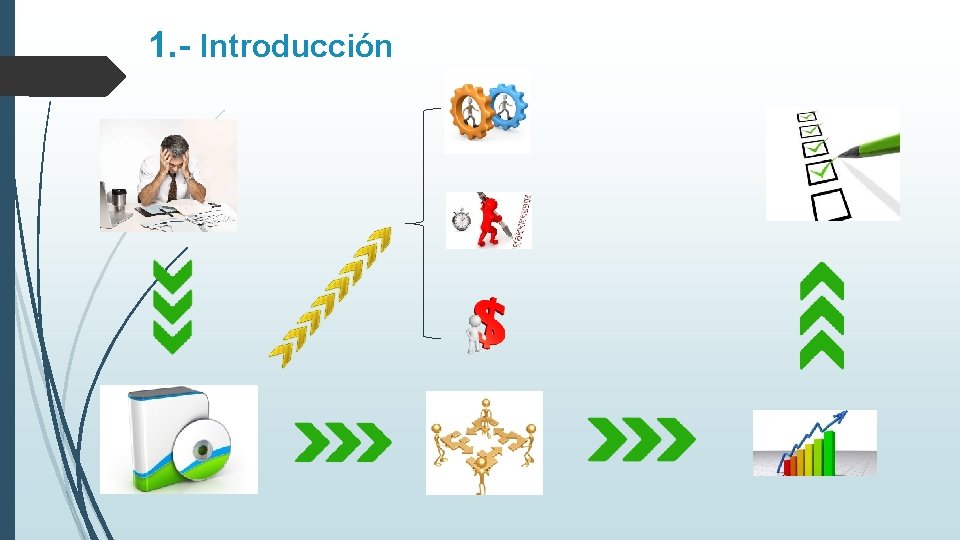 1.- Introducción